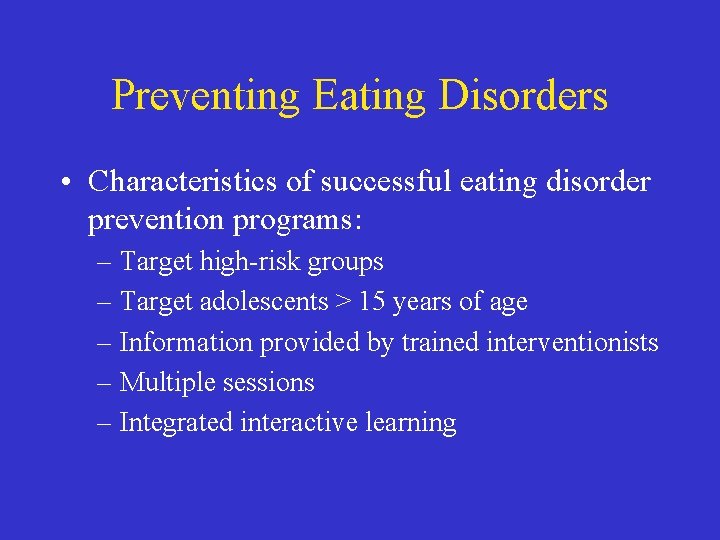 Preventing Eating Disorders

• Characteristics of successful eating disorder prevention programs:
– Target high-risk groups
– Target adolescents > 15 years of age
– Information provided by trained interventionists
– Multiple sessions
– Integrated interactive learning